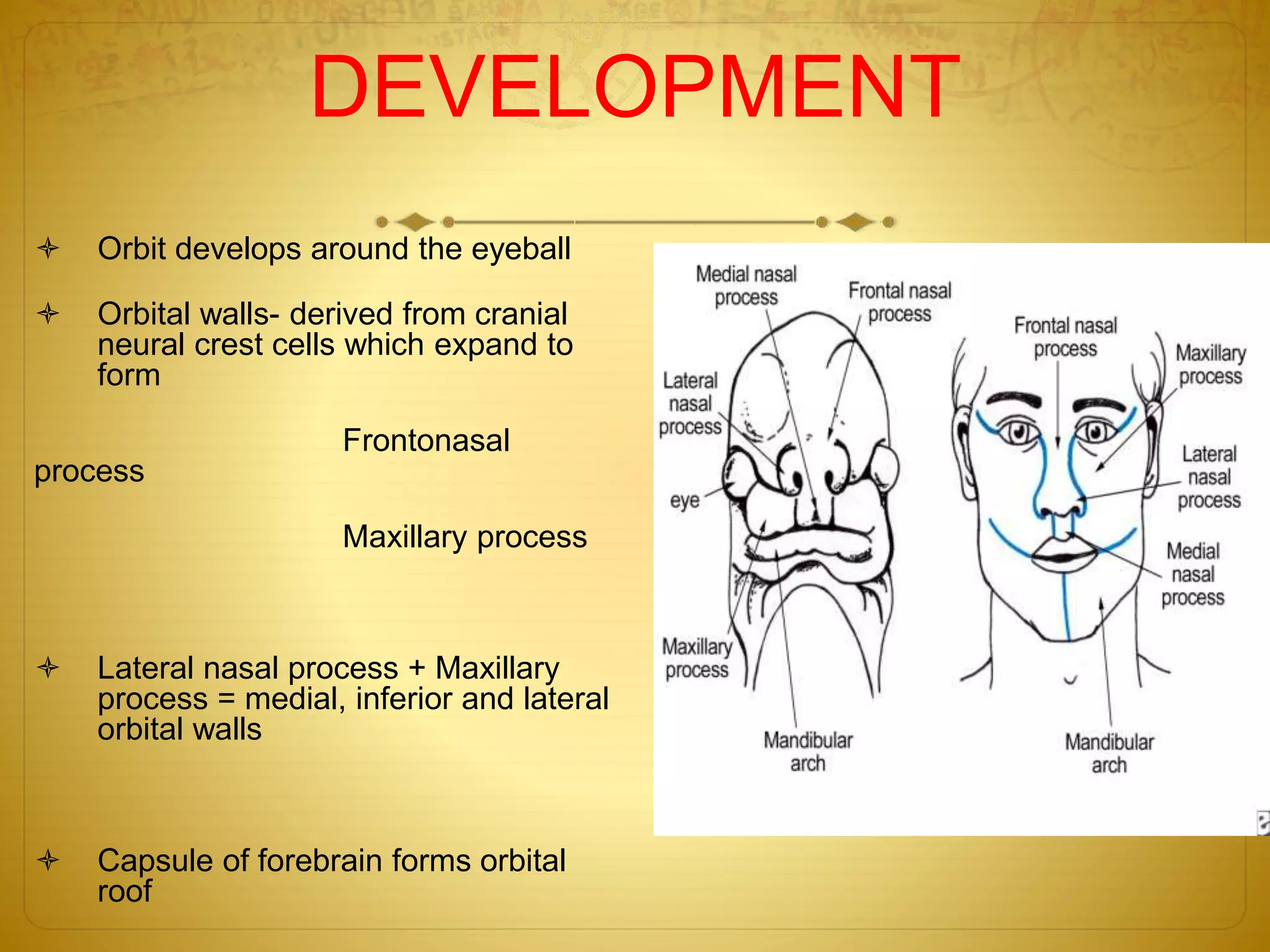 DEVELOPMENT

Orbit develops around the eyeball

Orbital walls- derived from cranial neural crest cells which expand to form

Frontonasal process

Maxillary process

Lateral nasal process + Maxillary process = medial, inferior and lateral orbital walls

Capsule of forebrain forms orbital roof

Medial nasal process
Frontal nasal process
Lateral nasal process
eye
Maxillary process
Mandibular arch
Frontal nasal process
Maxillary process
Lateral nasal process
Medial nasal process
Mandibular arch